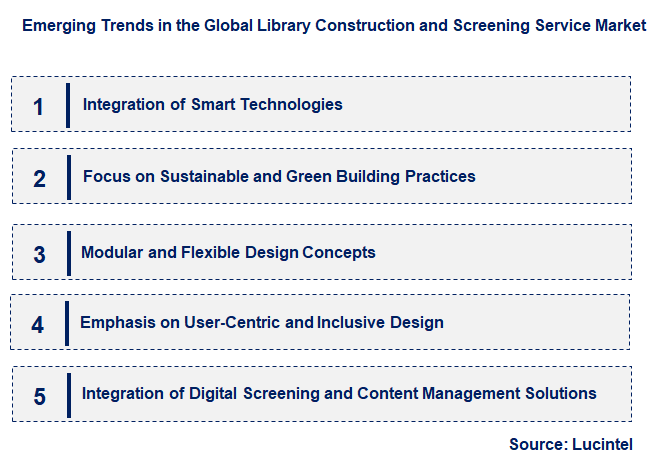 Emerging Trends in the Global Library Construction and Screening Service Market

1 Integration of Smart Technologies

2 Focus on Sustainable and Green Building Practices

3 Modular and Flexible Design Concepts

4 Emphasis on User-Centric and Inclusive Design

5 Integration of Digital Screening and Content Management Solutions

Source: Lucintel